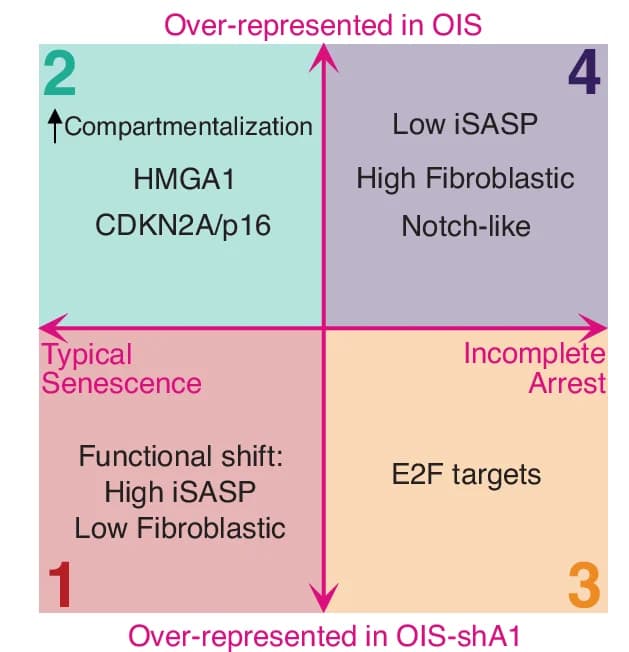 Over-represented in OIS

2

↑Compartmentalization

HMGA1

CDKN2A/p16

4

Low iSASP

High Fibroblastic

Notch-like

Typical Senescence

Incomplete Arrest

Functional shift: High iSASP Low Fibroblastic

1

E2F targets

3

Over-represented in OIS-shA1